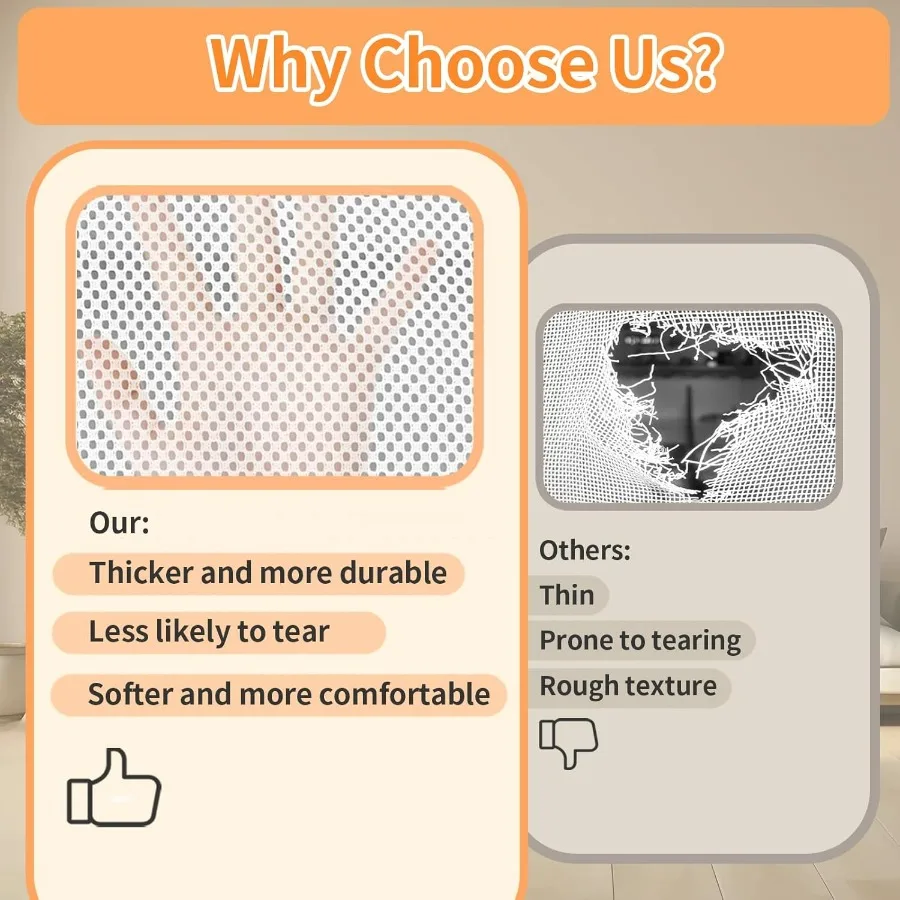 Why Choose Us?

Our:

Thicker and more durable

Less likely to tear

Softer and more comfortable

Others:

Thin

Prone to tearing

Rough texture